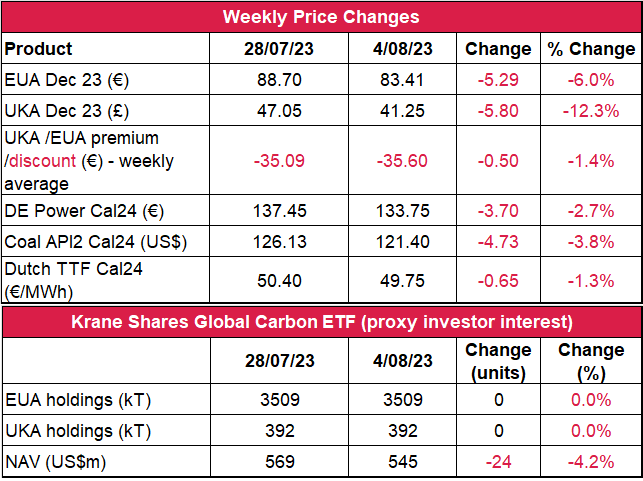 Weekly Price Changes

| Product | 28/07/23 | 4/08/23 | Change | % Change |
|---|---|---|---|---|
| EUA Dec 23 (€) | 88.70 | 83.41 | -5.29 | -6.0% |
| UKA Dec 23 (£) | 47.05 | 41.25 | -5.80 | -12.3% |
| UKA /EUA premium /discount (€) - weekly average | -35.09 | -35.60 | -0.50 | -1.4% |
| DE Power Cal24 (€) | 137.45 | 133.75 | -3.70 | -2.7% |
| Coal API2 Cal24 (US$) | 126.13 | 121.40 | -4.73 | -3.8% |
| Dutch TTF Cal24 (€/MWh) | 50.40 | 49.75 | -0.65 | -1.3% |

Krane Shares Global Carbon ETF (proxy investor interest)

| | 28/07/23 | 4/08/23 | Change (units) | Change (%) |
|---|---|---|---|---|
| EUA holdings (kT) | 3509 | 3509 | 0 | 0.0% |
| UKA holdings (kT) | 392 | 392 | 0 | 0.0% |
| NAV (US$m) | 569 | 545 | -24 | -4.2% |